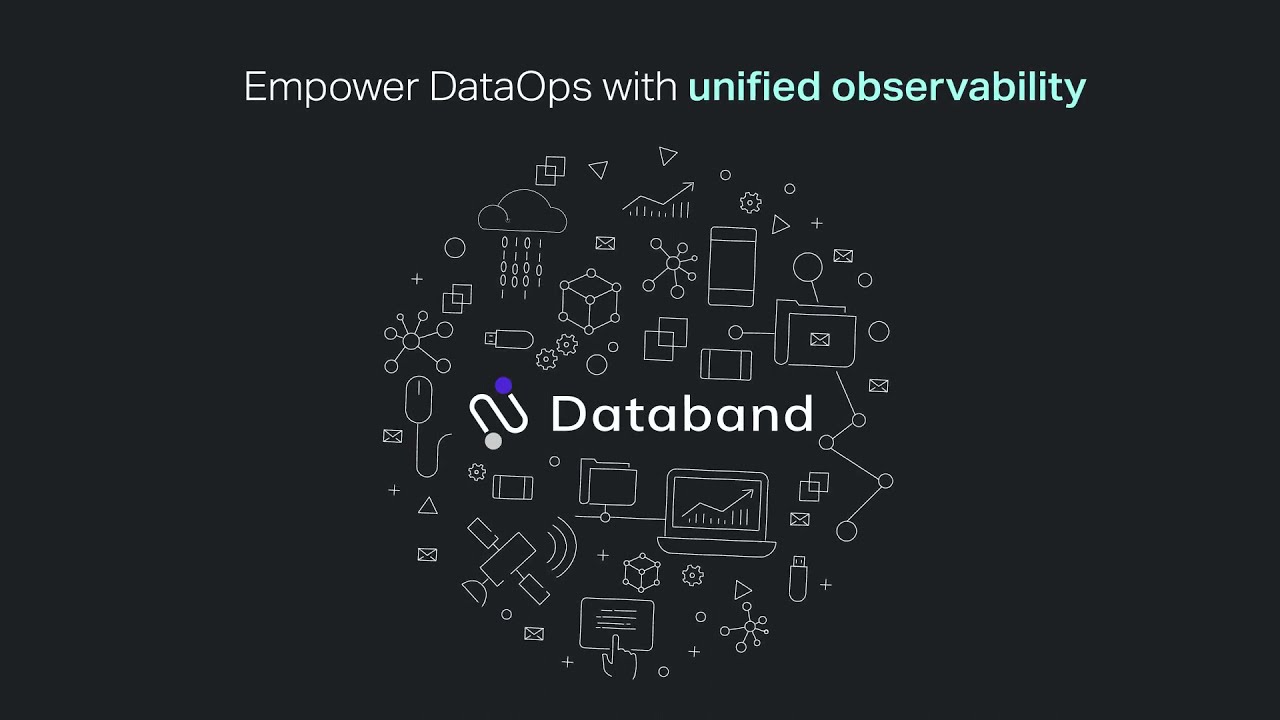 Empower DataOps with unified observability

Databand